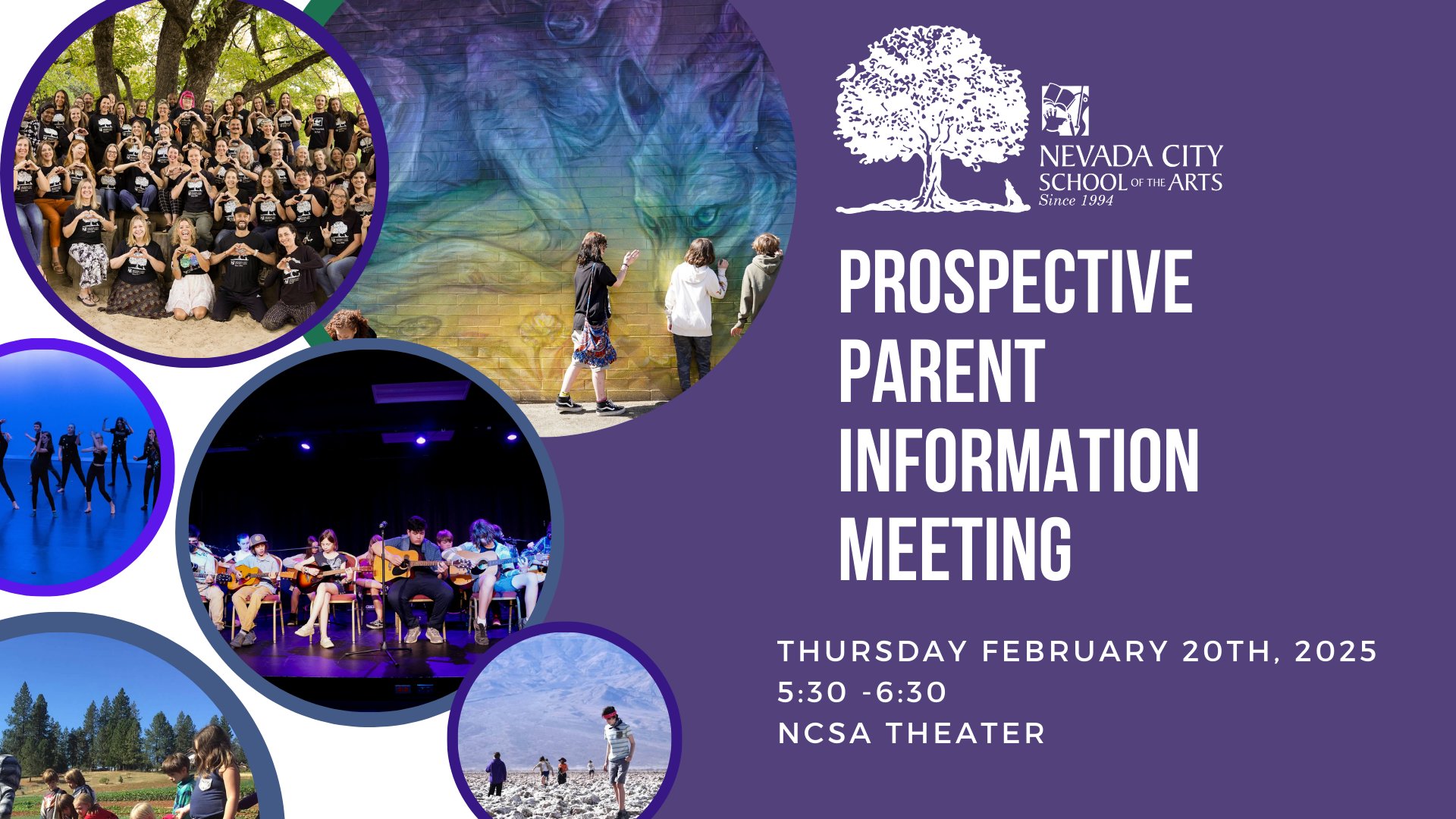 NEVADA CITY SCHOOL OF THE ARTS
Since 1994

PROSPECTIVE PARENT INFORMATION MEETING

THURSDAY FEBRUARY 20TH, 2025
5:30 -6:30
NCSA THEATER